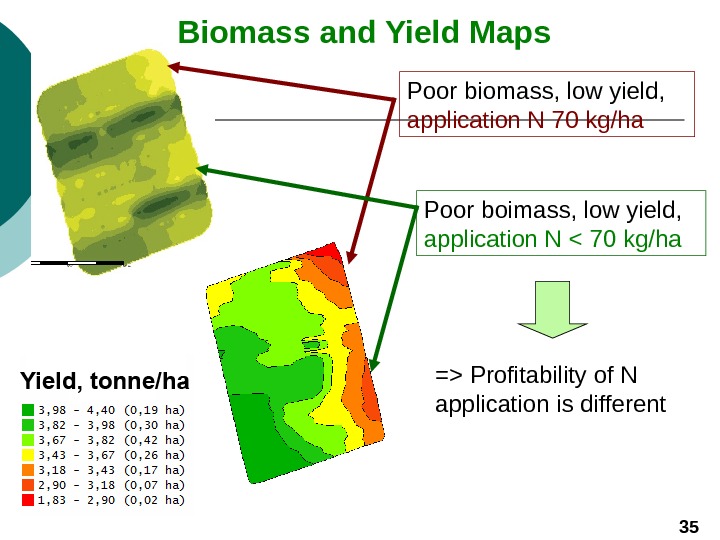 Biomass and Yield Maps

Poor biomass, low yield, application N 70 kg/ha

Poor boimass, low yield, application N < 70 kg/ha

=> Profitability of N application is different

Yield, tonne/ha
3,98 - 4,40 (0,19 ha)
3,82 - 3,98 (0,30 ha)
3,67 - 3,82 (0,42 ha)
3,43 - 3,67 (0,26 ha)
3,18 - 3,43 (0,17 ha)
2,90 - 3,18 (0,07 ha)
1,83 - 2,90 (0,02 ha)

35